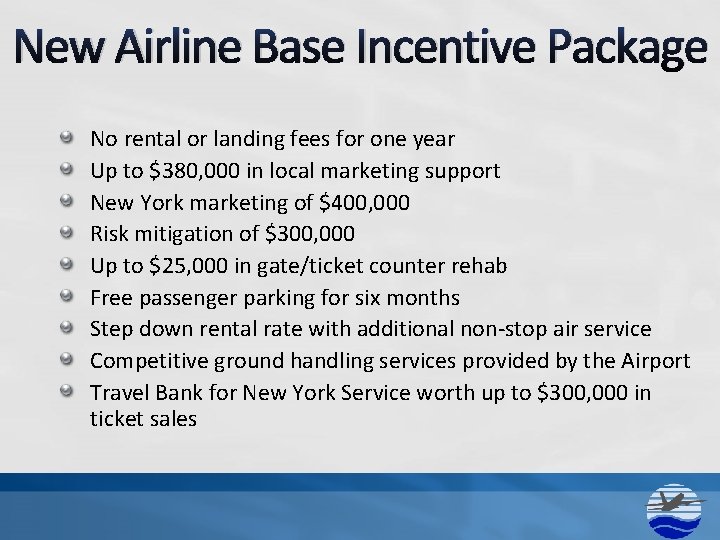 New Airline Base Incentive Package

- No rental or landing fees for one year
- Up to \$380,000 in local marketing support
- New York marketing of \$400,000
- Risk mitigation of \$300,000
- Up to \$25,000 in gate/ticket counter rehab
- Free passenger parking for six months
- Step down rental rate with additional non-stop air service
- Competitive ground handling services provided by the Airport
- Travel Bank for New York Service worth up to \$300,000 in ticket sales